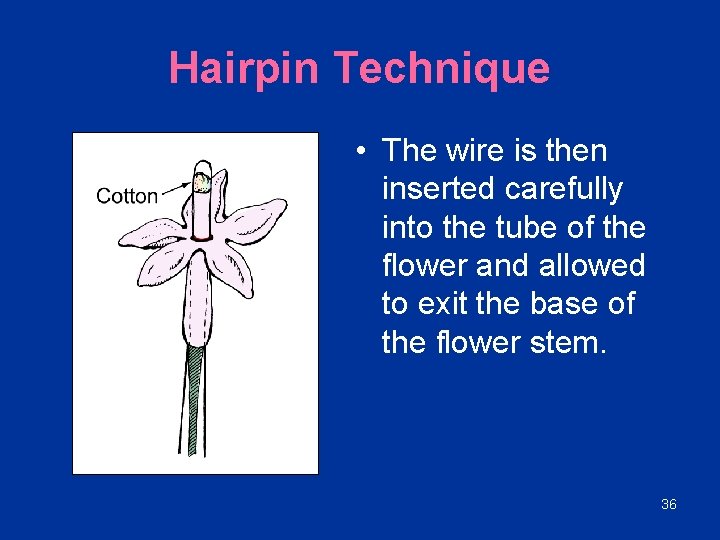 Hairpin Technique

Cotton

• The wire is then inserted carefully into the tube of the flower and allowed to exit the base of the flower stem.

36